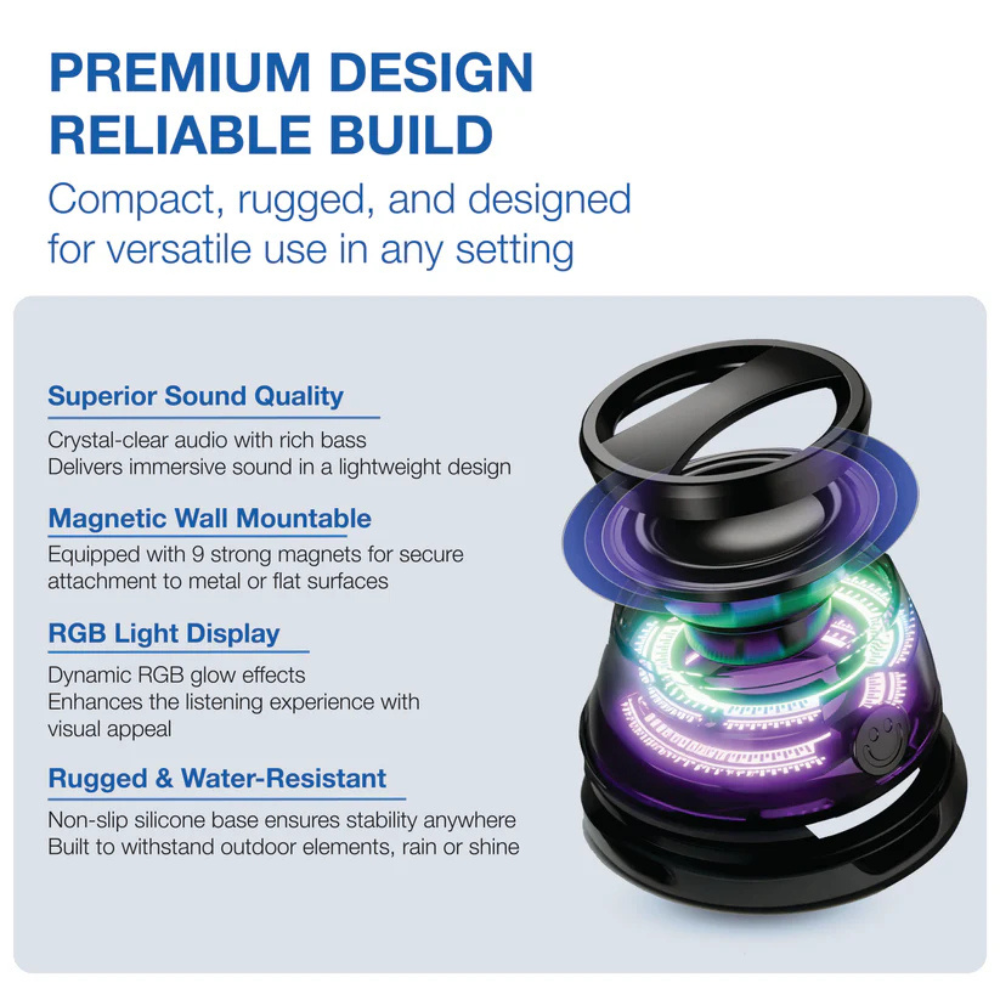 PREMIUM DESIGN
RELIABLE BUILD

Compact, rugged, and designed for versatile use in any setting

Superior Sound Quality

Crystal-clear audio with rich bass
Delivers immersive sound in a lightweight design

Magnetic Wall Mountable

Equipped with 9 strong magnets for secure attachment to metal or flat surfaces

RGB Light Display

Dynamic RGB glow effects
Enhances the listening experience with visual appeal

Rugged & Water-Resistant

Non-slip silicone base ensures stability anywhere
Built to withstand outdoor elements, rain or shine